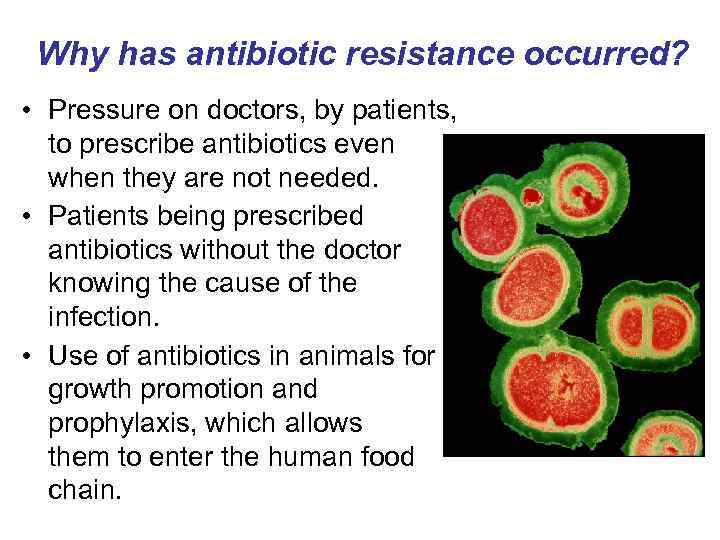 Why has antibiotic resistance occurred?

• Pressure on doctors, by patients, to prescribe antibiotics even when they are not needed.
• Patients being prescribed antibiotics without the doctor knowing the cause of the infection.
• Use of antibiotics in animals for growth promotion and prophylaxis, which allows them to enter the human food chain.